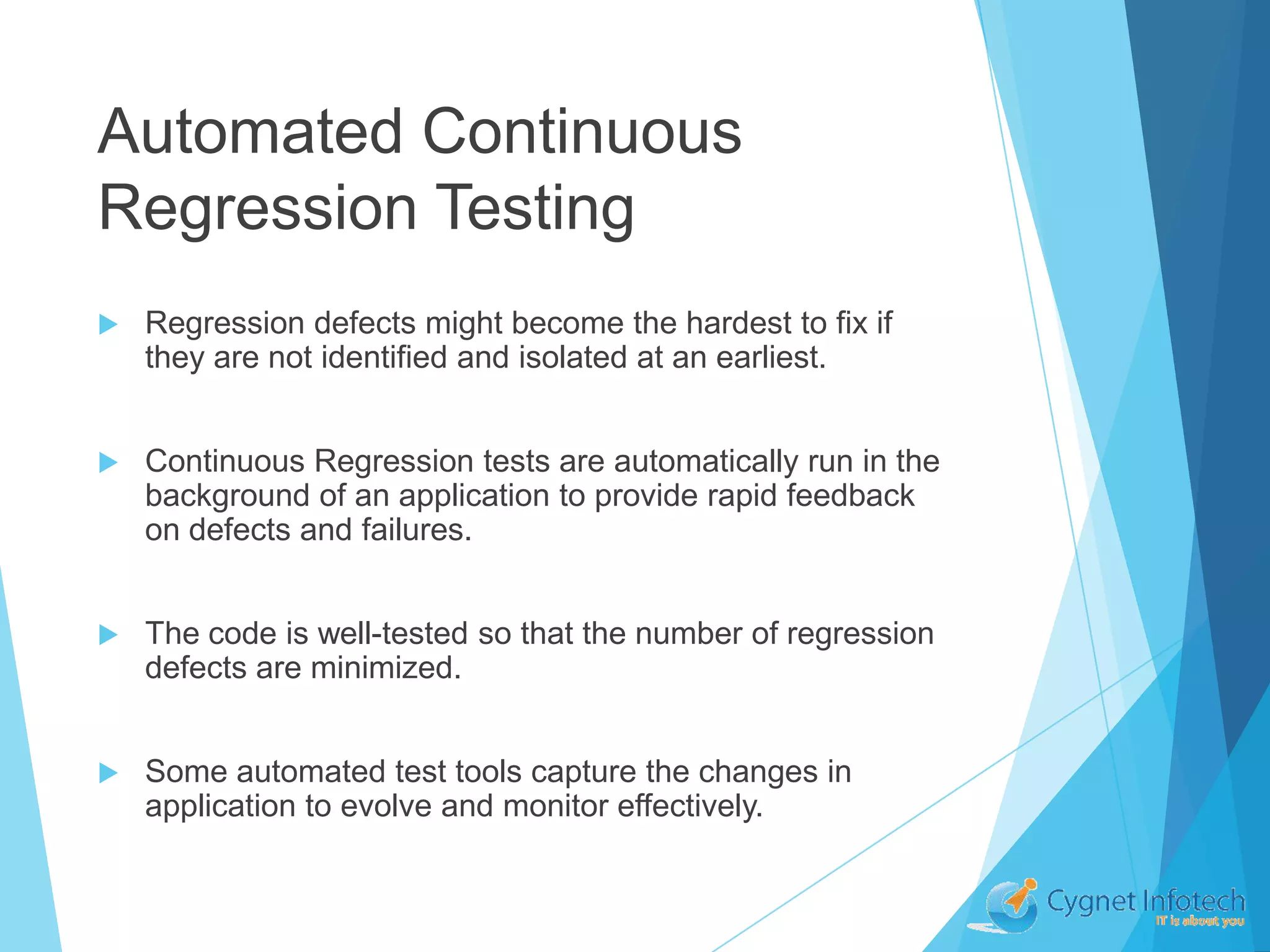 Automated Continuous Regression Testing

Regression defects might become the hardest to fix if they are not identified and isolated at an earliest.

Continuous Regression tests are automatically run in the background of an application to provide rapid feedback on defects and failures.

The code is well-tested so that the number of regression defects are minimized.

Some automated test tools capture the changes in application to evolve and monitor effectively.

Cygnet Infotech
IT is about you